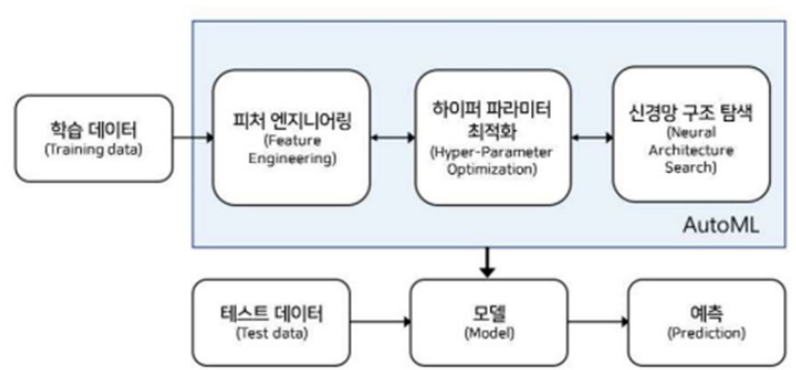 학습 데이터
(Training data)

피처 엔지니어링
(Feature Engineering)

하이퍼 파라미터 최적화
(Hyper-Parameter Optimization)

신경망 구조 탐색
(Neural Architecture Search)

AutoML

테스트 데이터
(Test data)

모델
(Model)

예측
(Prediction)